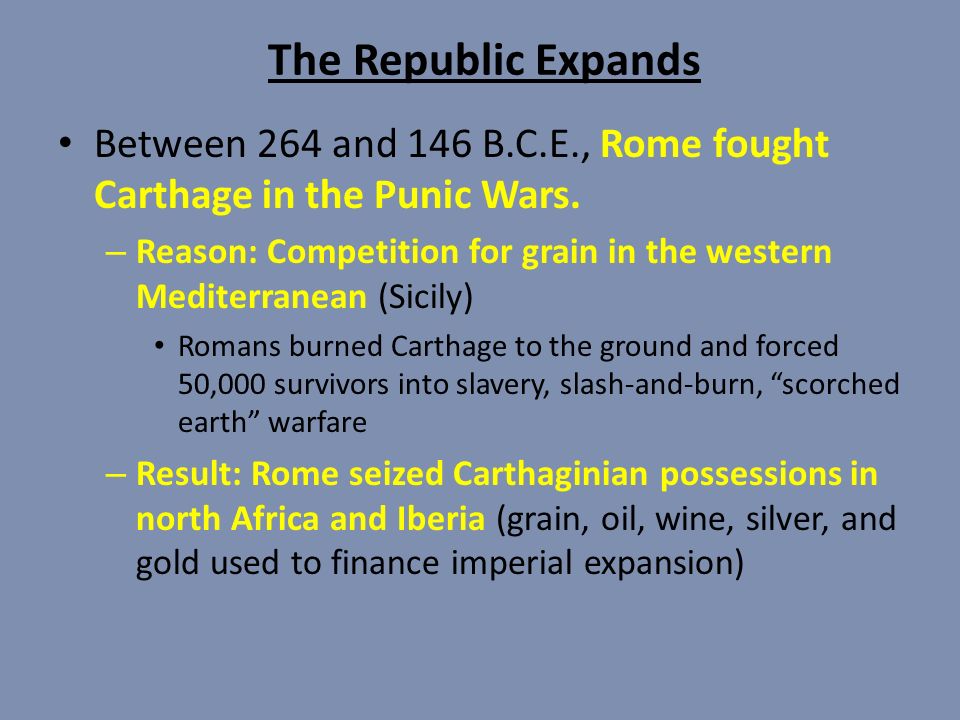 The Republic Expands

• Between 264 and 146 B.C.E., Rome fought Carthage in the Punic Wars.

– Reason: Competition for grain in the western Mediterranean (Sicily)

• Romans burned Carthage to the ground and forced 50,000 survivors into slavery, slash-and-burn, “scorched earth” warfare

– Result: Rome seized Carthaginian possessions in north Africa and Iberia (grain, oil, wine, silver, and gold used to finance imperial expansion)